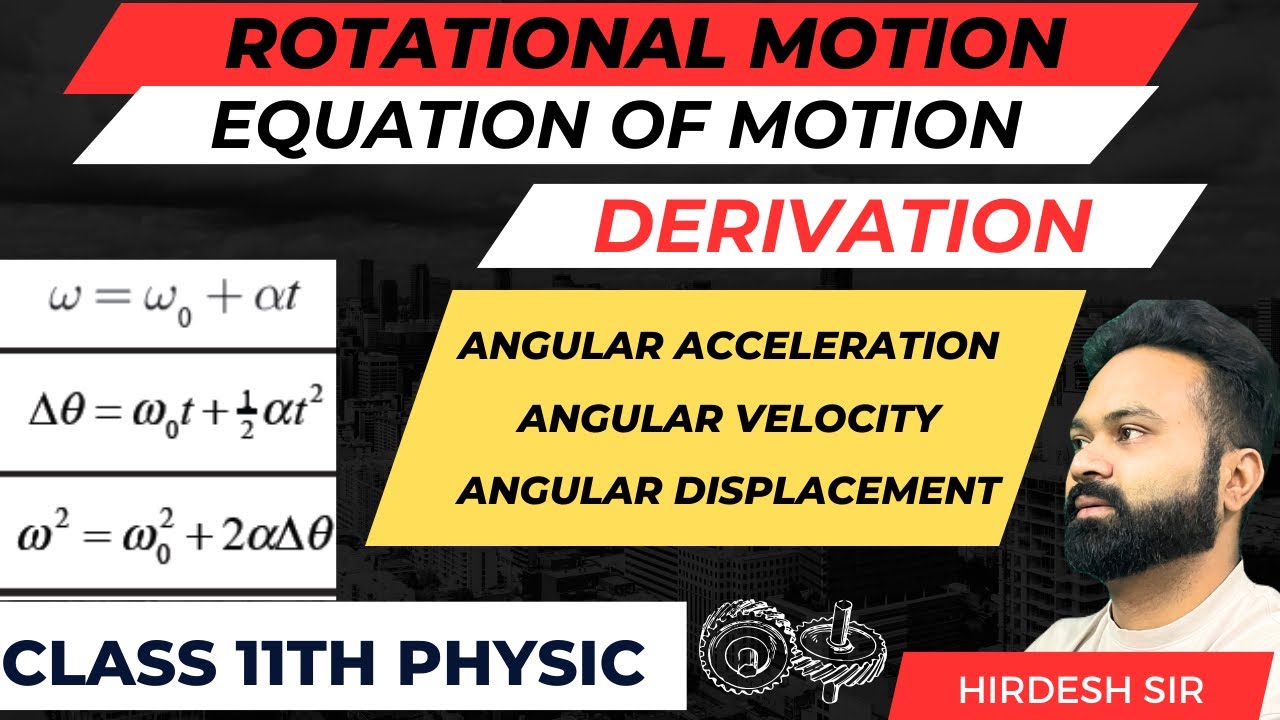 ROTATIONAL MOTION

EQUATION OF MOTION

DERIVATION

$\omega = \omega_0 + \alpha t$

$\Delta\theta = \omega_0 t + \frac{1}{2}\alpha t^2$

$\omega^2 = \omega_0^2 + 2\alpha\Delta\theta$

ANGULAR ACCELERATION
ANGULAR VELOCITY
ANGULAR DISPLACEMENT

CLASS 11TH PHYSIC

HIRDESH SIR